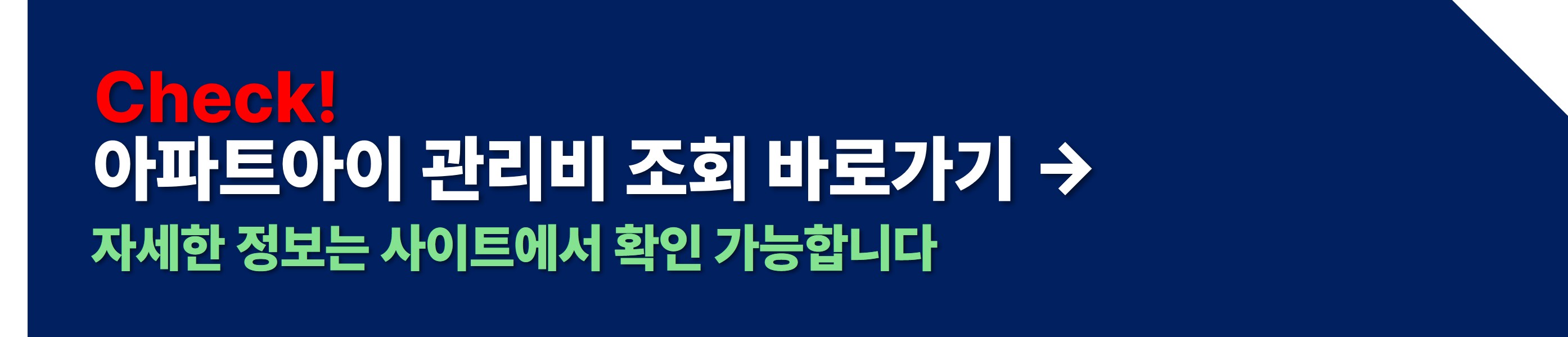 Check!
아파트아이 관리비 조회 바로가기 →
자세한 정보는 사이트에서 확인 가능합니다